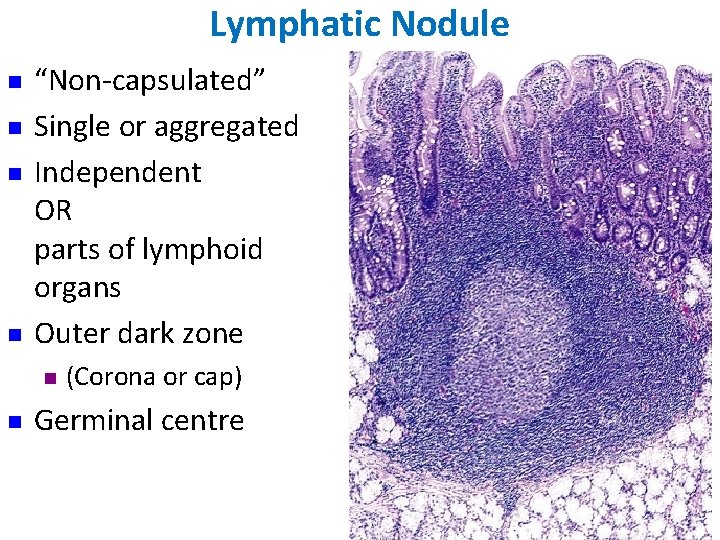 Lymphatic Nodule

- “Non-capsulated”
- Single or aggregated
- Independent OR parts of lymphoid organs
- Outer dark zone
  - (Corona or cap)
- Germinal centre